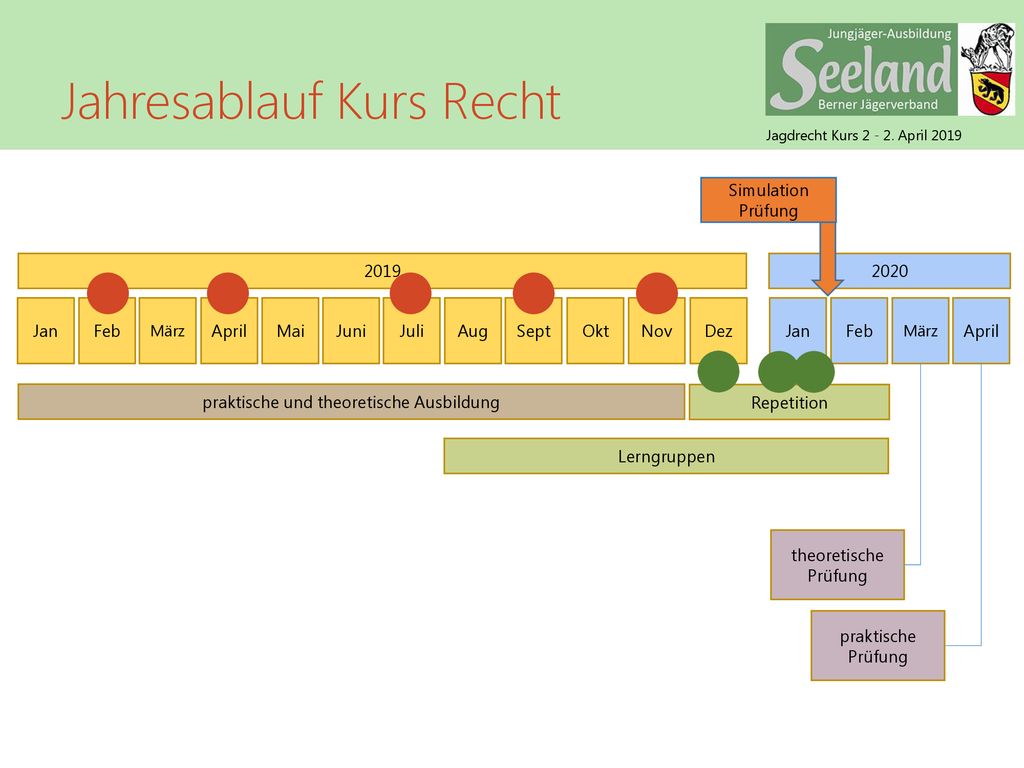 Jahresablauf Kurs Recht

Jungjäger-Ausbildung
Seeland
Berner Jägerverband

Jagdrecht Kurs 2 - 2. April 2019

Simulation Prüfung

2019

2020

Jan Feb März April Mai Juni Juli Aug Sept Okt Nov Dez

Jan Feb März April

praktische und theoretische Ausbildung

Repetition

Lerngruppen

theoretische Prüfung

praktische Prüfung